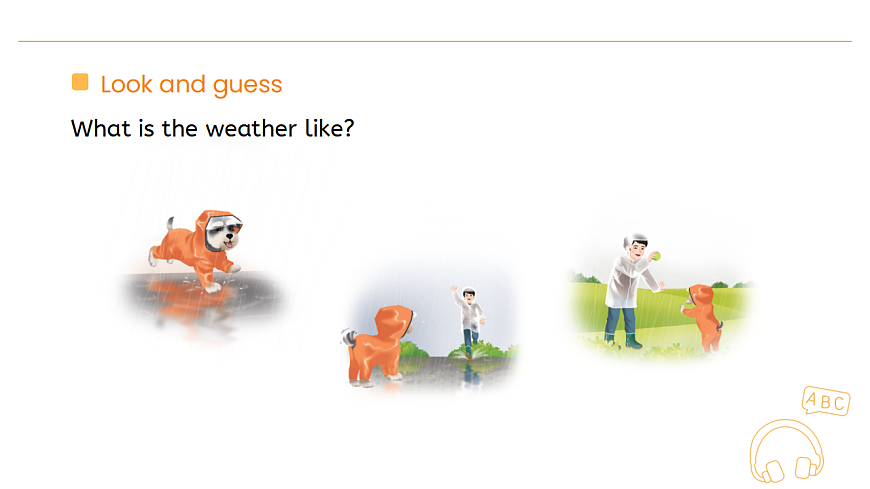 Look and guess

What is the weather like?

ABC